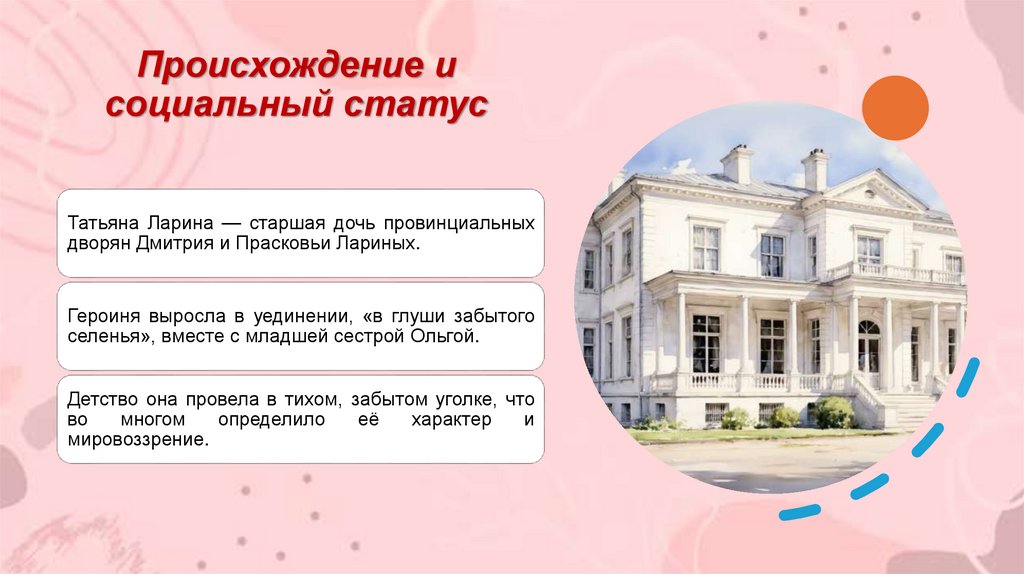 Происхождение и социальный статус

Татьяна Ларина — старшая дочь провинциальных дворян Дмитрия и Прасковьи Лариных.

Героиня выросла в уединении, «в глуши забытого селенья», вместе с младшей сестрой Ольгой.

Детство она провела в тихом, забытом уголке, что во многом определило её характер и мировоззрение.